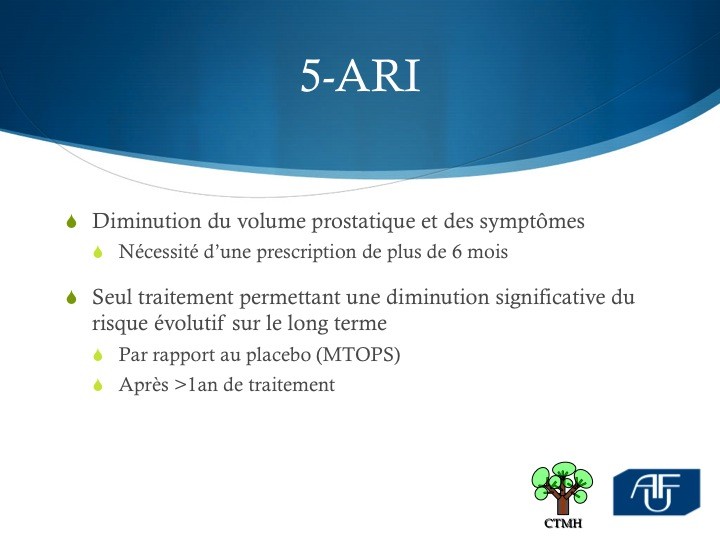 5-ARI

Diminution du volume prostatique et des symptômes

Nécessité d'une prescription de plus de 6 mois

Seul traitement permettant une diminution significative du risque évolutif sur le long terme

Par rapport au placebo (MTOPS)

Après >1an de traitement

CTMH

AFU